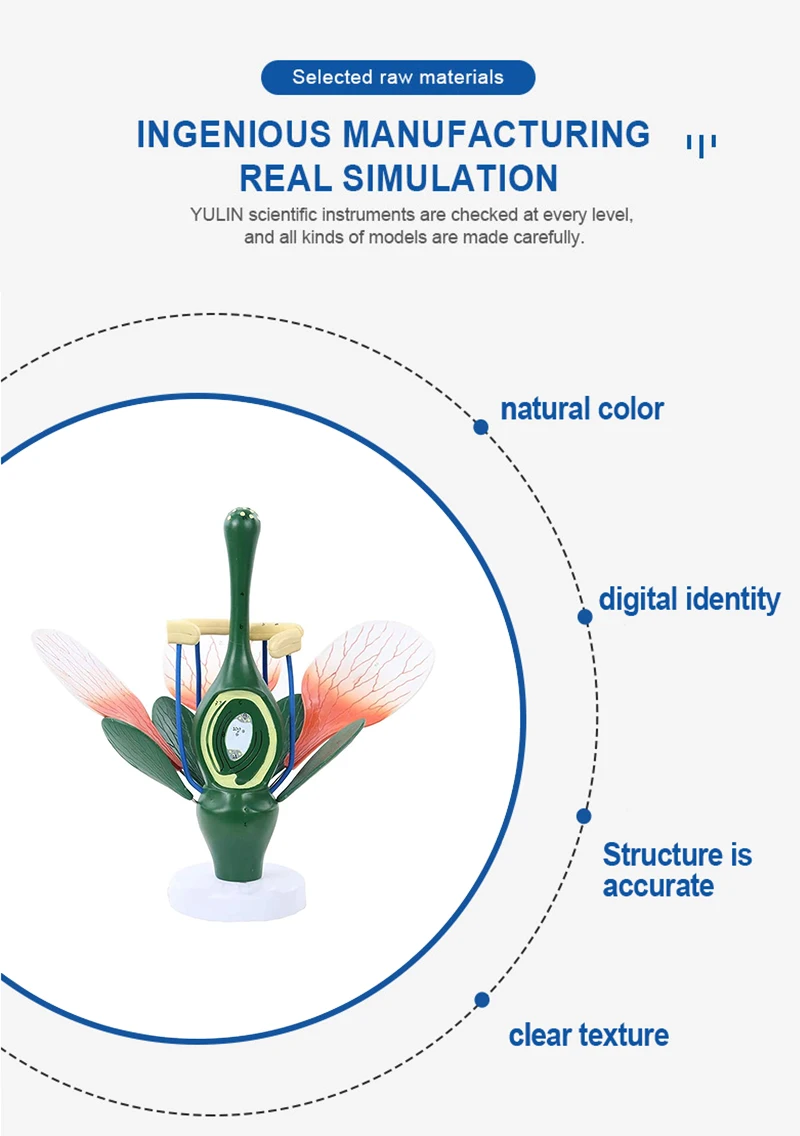 Selected raw materials

INGENIOUS MANUFACTURING
REAL SIMULATION

YULIN scientific instruments are checked at every level, and all kinds of models are made carefully.

natural color

digital identity

Structure is accurate

clear texture